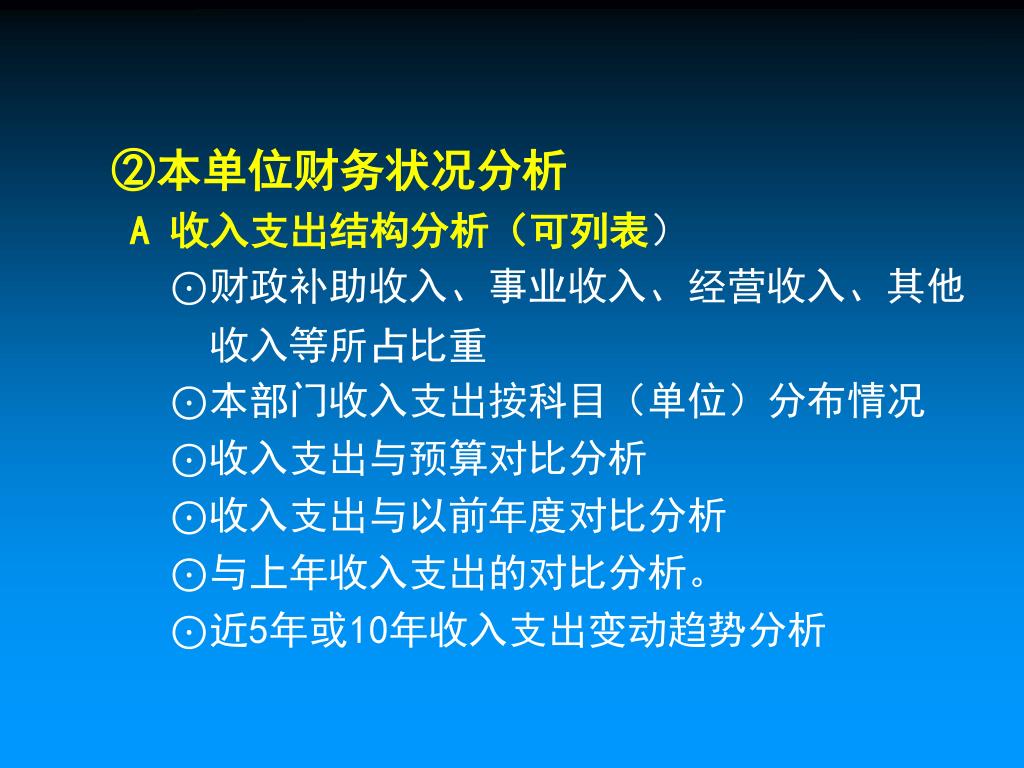 ②本单位财务状况分析

A 收入支出结构分析（可列表）

⊙财政补助收入、事业收入、经营收入、其他收入等所占比重

⊙本部门收入支出按科目（单位）分布情况

⊙收入支出与预算对比分析

⊙收入支出与以前年度对比分析

⊙与上年收入支出的对比分析。

⊙近5年或10年收入支出变动趋势分析